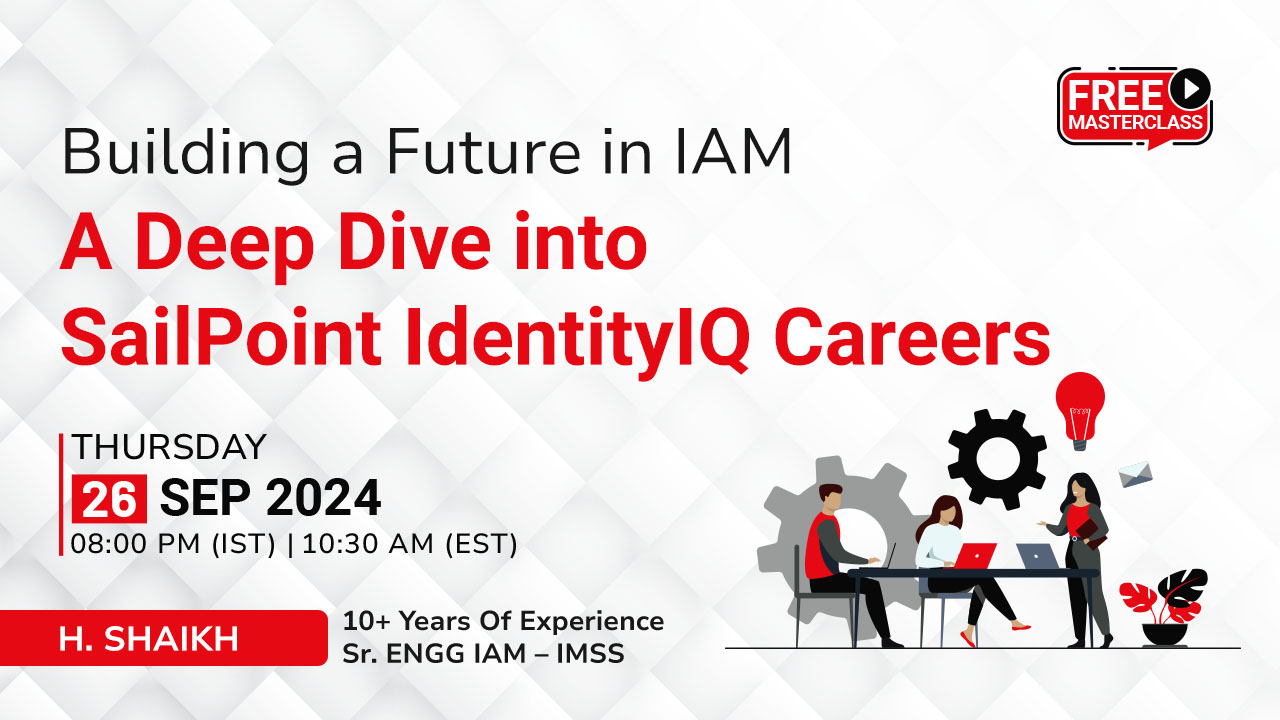 FREE MASTERCLASS

Building a Future in IAM

A Deep Dive into SailPoint IdentityIQ Careers

THURSDAY

26 SEP 2024

08:00 PM (IST) | 10:30 AM (EST)

H. SHAIKH

10+ Years Of Experience
Sr. ENGG IAM – IMSS